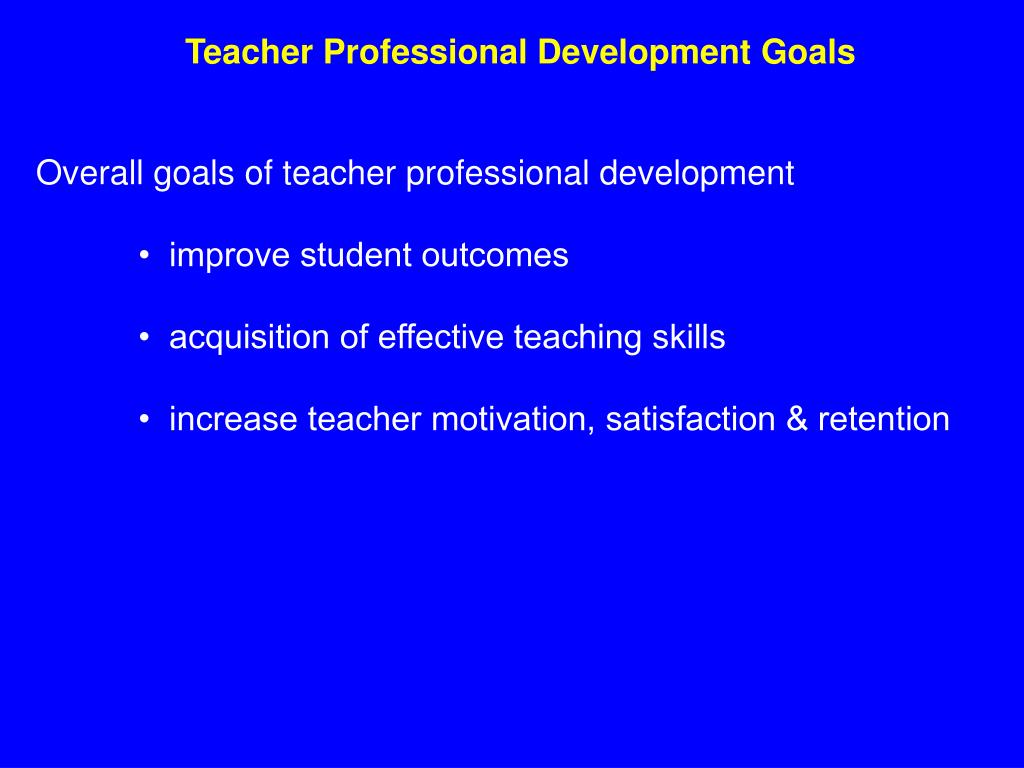 Teacher Professional Development Goals

Overall goals of teacher professional development

• improve student outcomes

• acquisition of effective teaching skills

• increase teacher motivation, satisfaction & retention